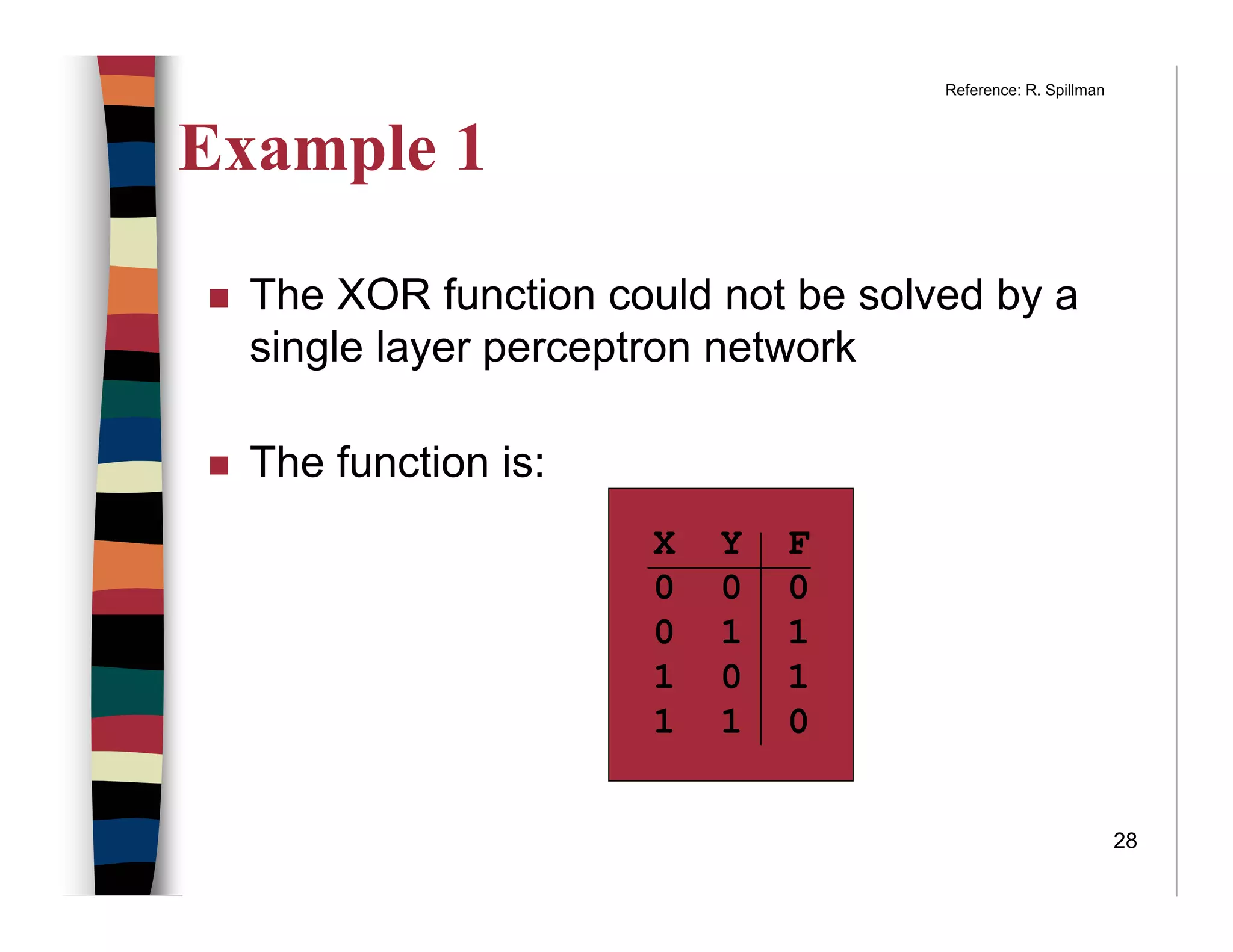 Reference: R. Spillman

Example 1

The XOR function could not be solved by a single layer perceptron network

The function is:

| X | Y | F |
|---|---|---|
| 0 | 0 | 0 |
| 0 | 1 | 1 |
| 1 | 0 | 1 |
| 1 | 1 | 0 |

28